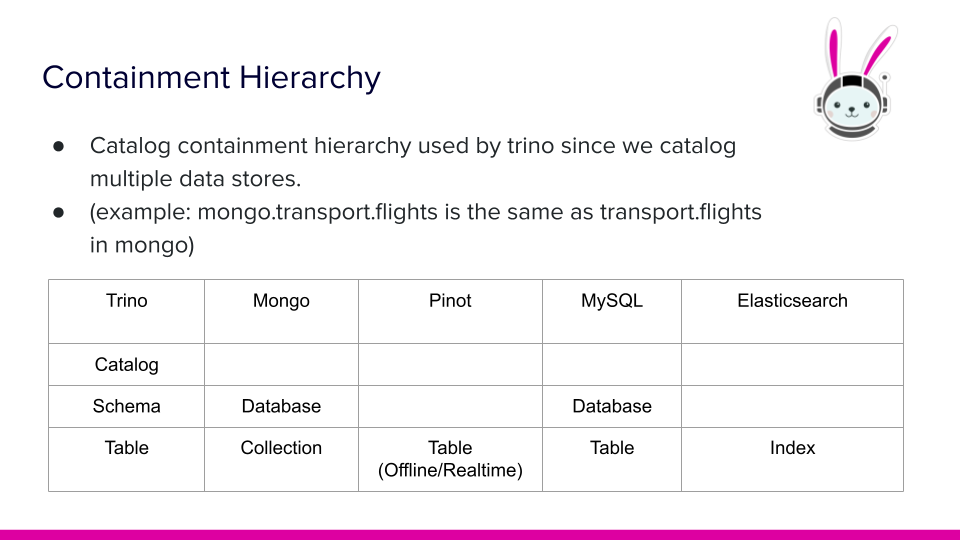 Containment Hierarchy

● Catalog containment hierarchy used by trino since we catalog multiple data stores.
● (example: mongo.transport.flights is the same as transport.flights in mongo)

| Trino | Mongo | Pinot | MySQL | Elasticsearch |
|---|---|---|---|---|
| Catalog | | | | |
| Schema | Database | | Database | |
| Table | Collection | Table (Offline/Realtime) | Table | Index |